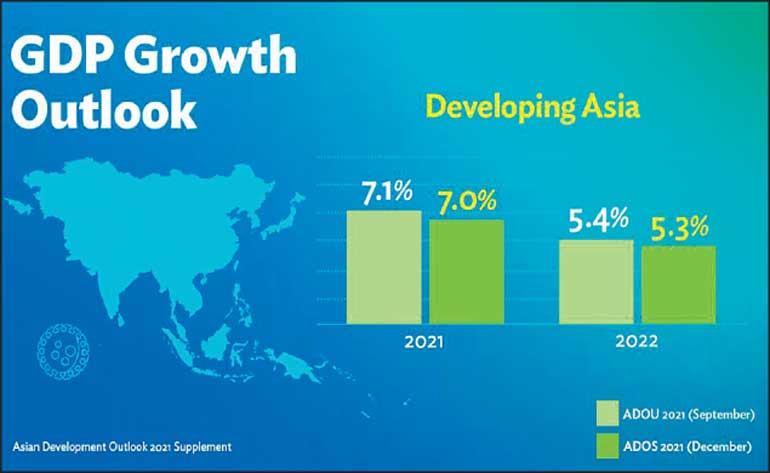 GDP Growth Outlook

Developing Asia

7.1%
7.0%
5.4%
5.3%

2021
2022

ADOU 2021 (September)
ADOS 2021 (December)

Asian Development Outlook 2021 Supplement